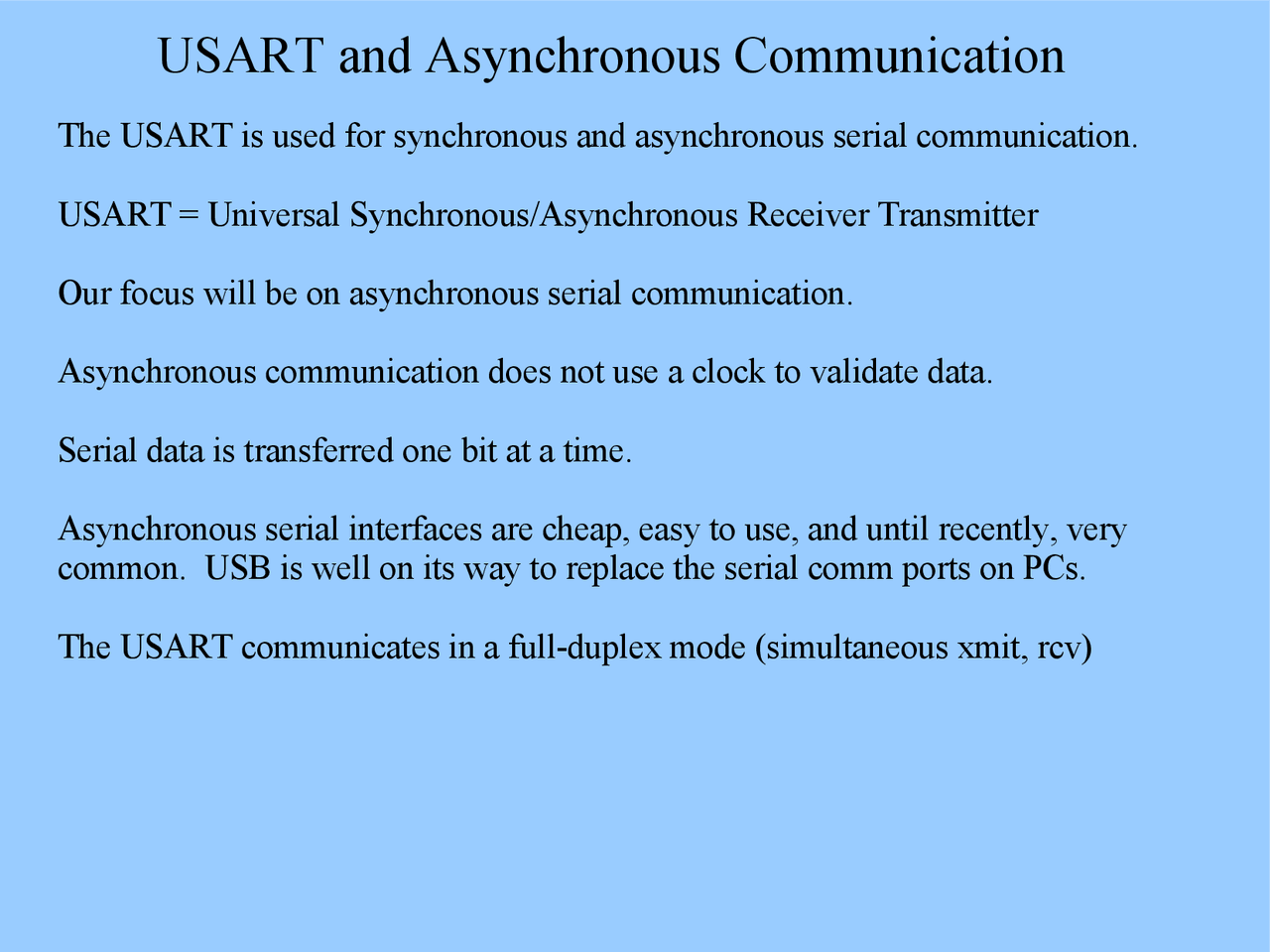 USART and Asynchronous Communication

The USART is used for synchronous and asynchronous serial communication.

USART = Universal Synchronous/Asynchronous Receiver Transmitter

Our focus will be on asynchronous serial communication.

Asynchronous communication does not use a clock to validate data.

Serial data is transferred one bit at a time.

Asynchronous serial interfaces are cheap, easy to use, and until recently, very common. USB is well on its way to replace the serial comm ports on PCs.

The USART communicates in a full-duplex mode (simultaneous xmit, rcv)